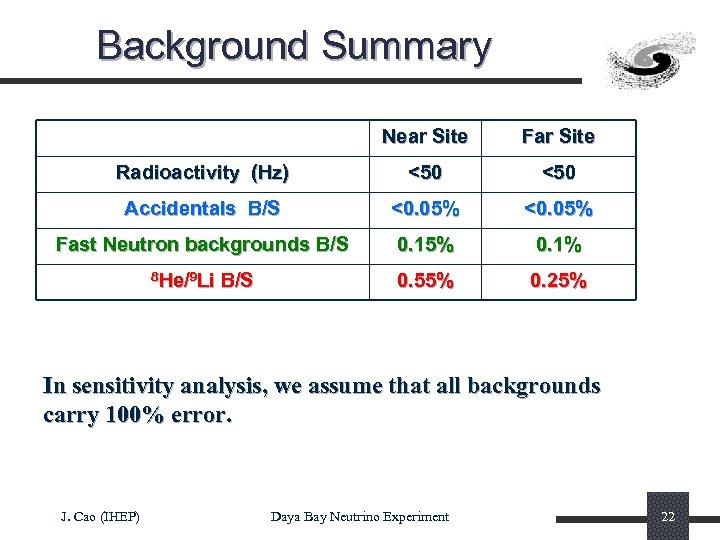 Background Summary

| | Near Site | Far Site |
|---|---|---|
| Radioactivity (Hz) | <50 | <50 |
| Accidentals B/S | <0.05% | <0.05% |
| Fast Neutron backgrounds B/S | 0.15% | 0.1% |
| $^8$He/$^9$Li B/S | 0.55% | 0.25% |

In sensitivity analysis, we assume that all backgrounds carry 100% error.

J. Cao (IHEP)

Daya Bay Neutrino Experiment

22